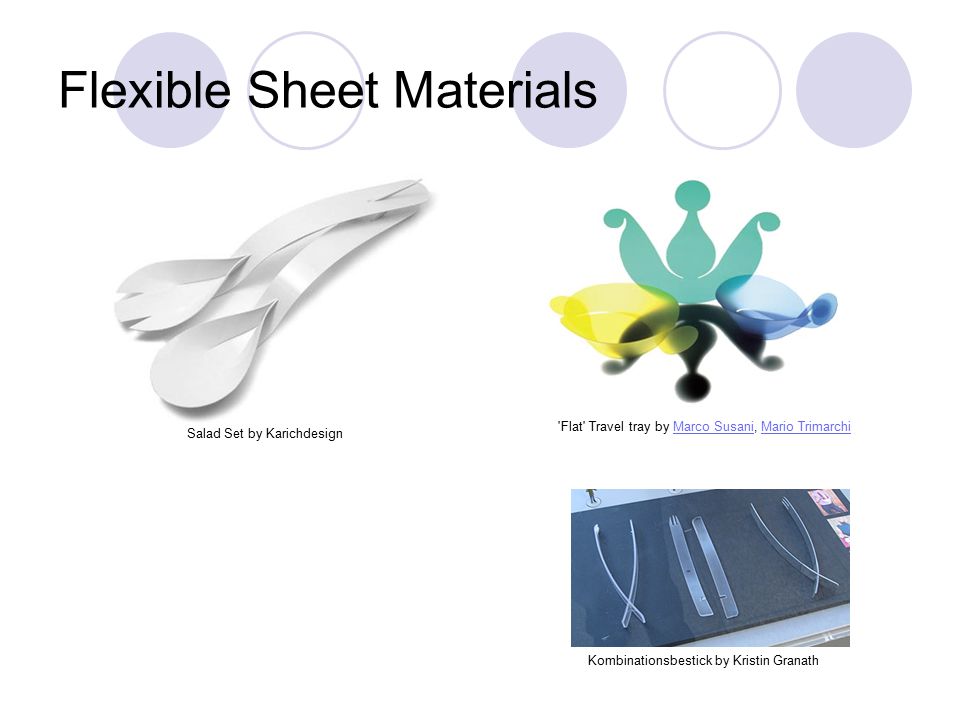 Flexible Sheet Materials

Salad Set by Karichdesign

'Flat' Travel tray by Marco Susani, Mario Trimarchi

Kombinationsbestick by Kristin Granath